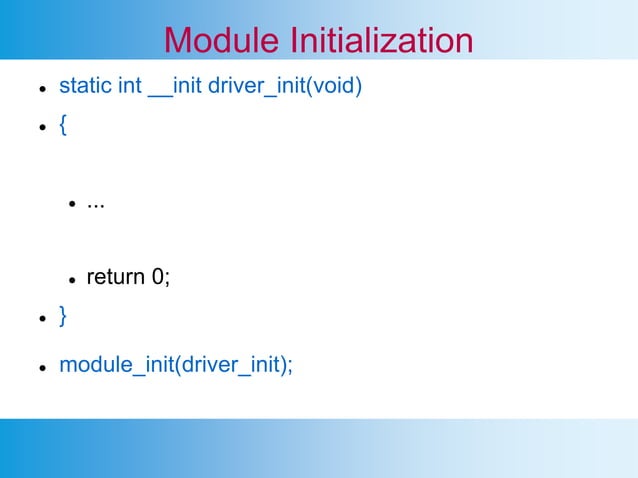 Module Initialization

- static int __init driver_init(void)
- {
  - ...
  - return 0;
- }
- module_init(driver_init);